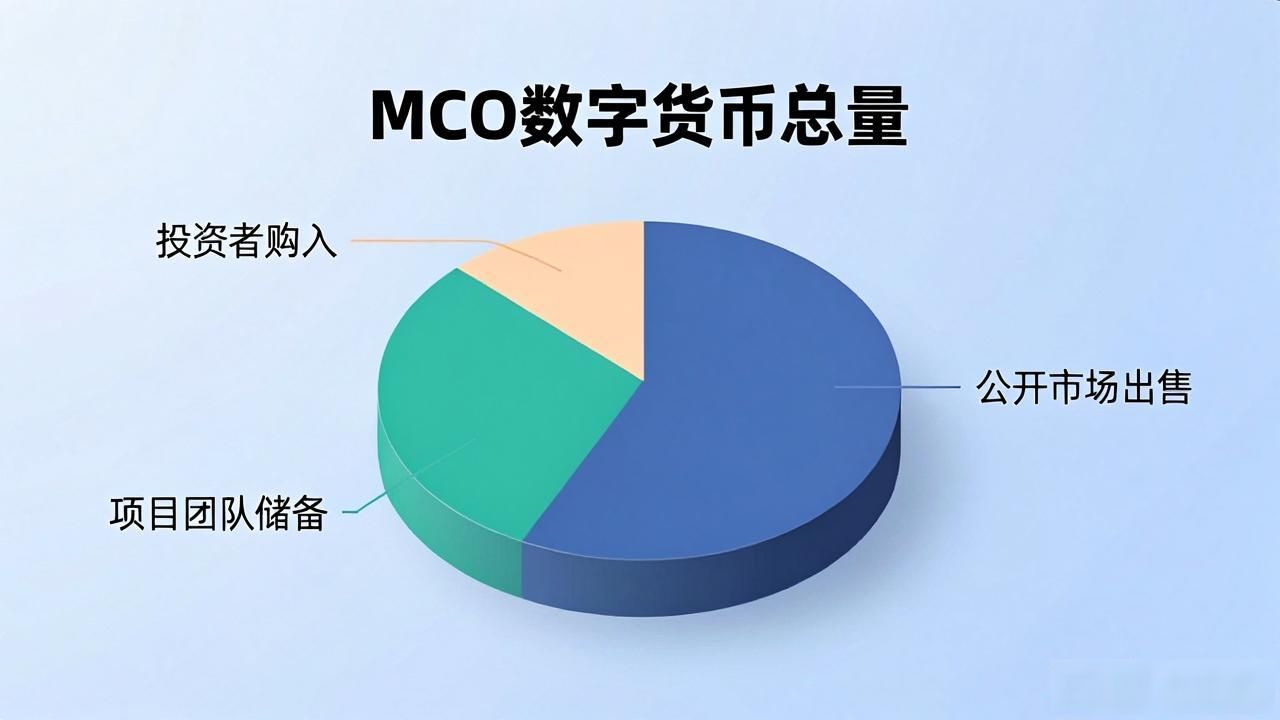 MCO数字货币总量

投资者购入

公开市场出售

项目团队储备